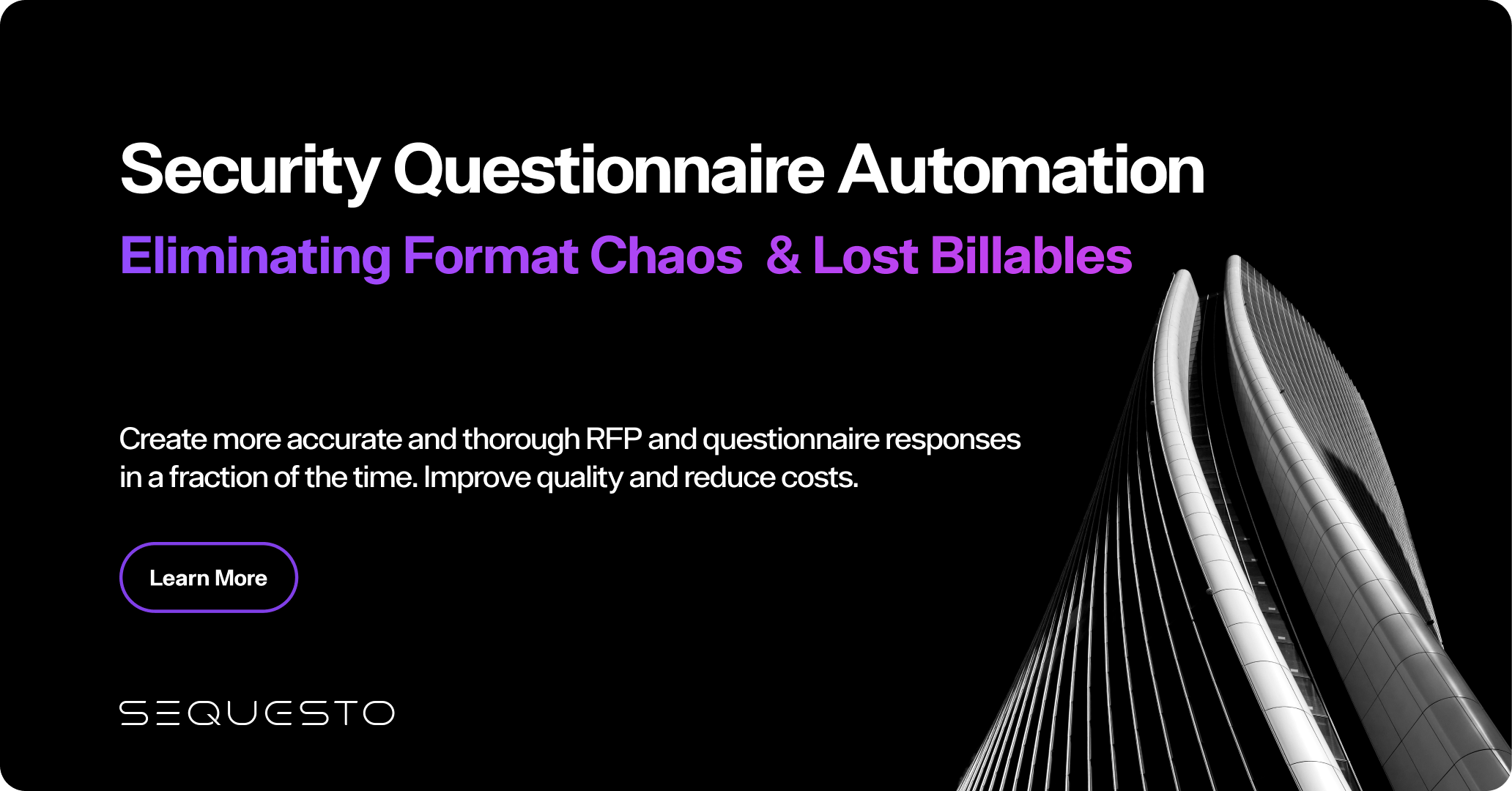 Security Questionnaire Automation

Eliminating Format Chaos & Lost Billables

Create more accurate and thorough RFP and questionnaire responses in a fraction of the time. Improve quality and reduce costs.

Learn More

SEQUESTO